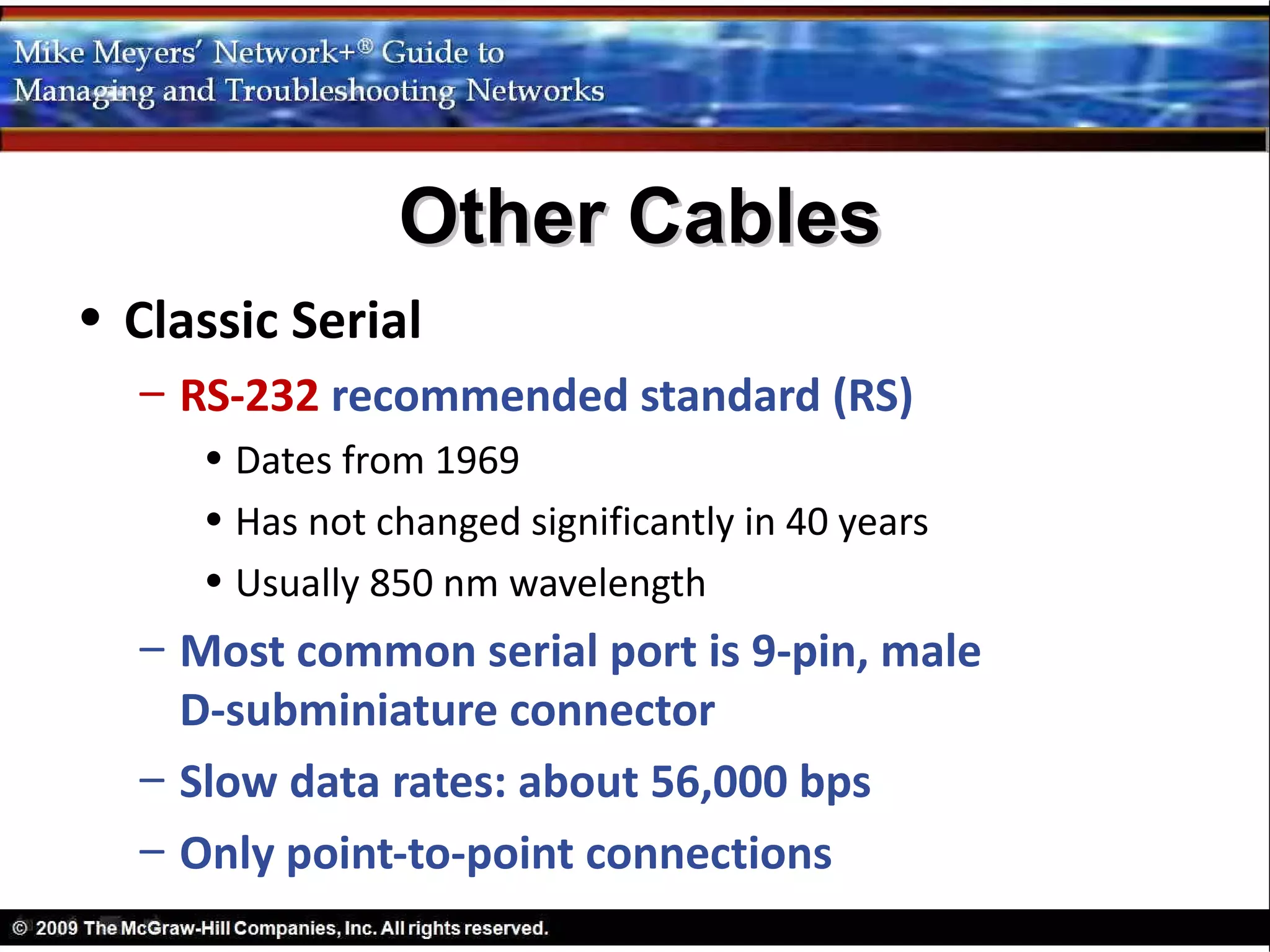 Mike Meyers' Network+® Guide to
Managing and Troubleshooting Networks

Other Cables

• Classic Serial
– RS-232 recommended standard (RS)
• Dates from 1969
• Has not changed significantly in 40 years
• Usually 850 nm wavelength
– Most common serial port is 9-pin, male D-subminiature connector
– Slow data rates: about 56,000 bps
– Only point-to-point connections

© 2009 The McGraw-Hill Companies, Inc. All rights reserved.